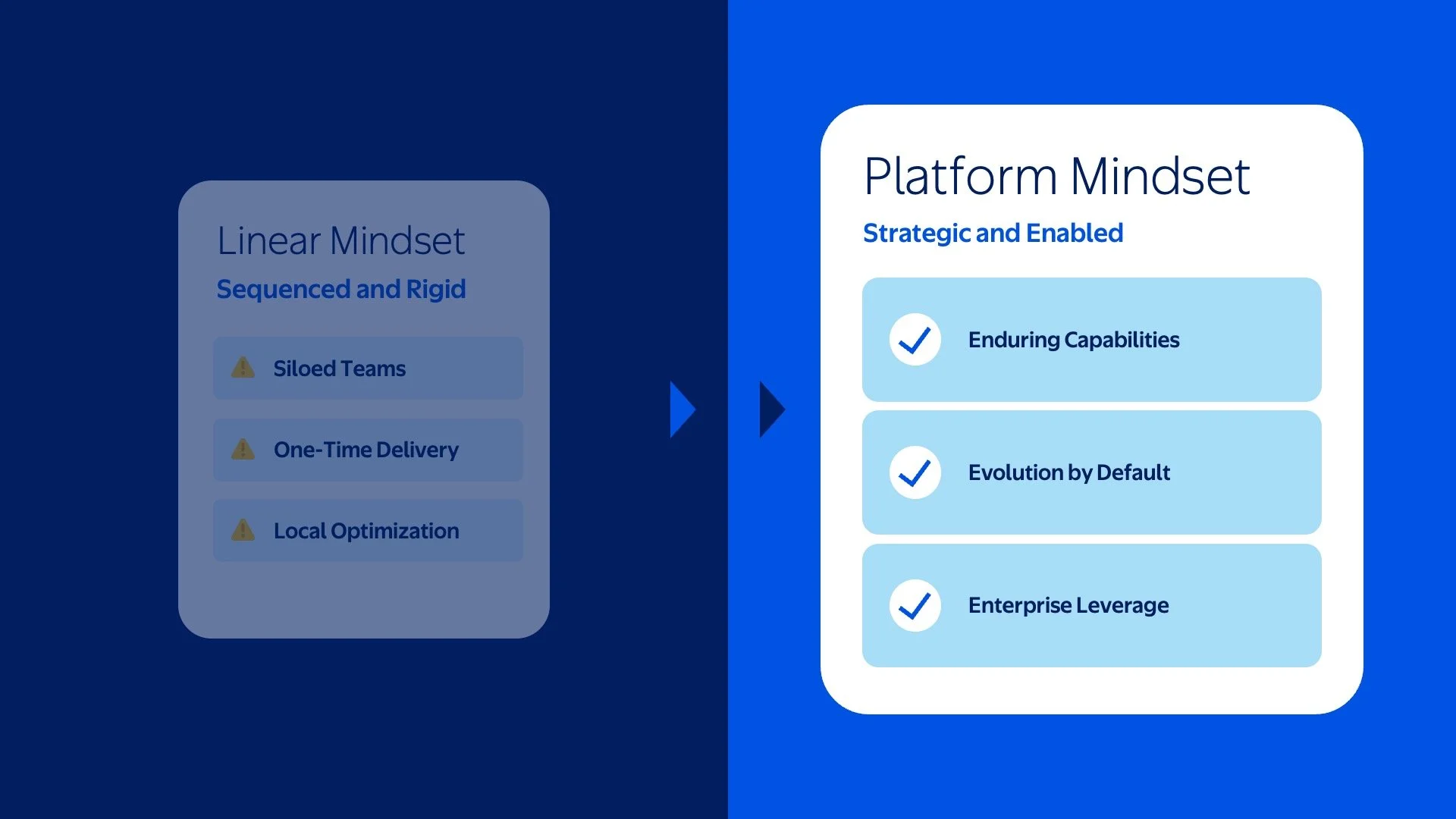 Linear Mindset

Sequenced and Rigid

Siloed Teams

One-Time Delivery

Local Optimization

Platform Mindset

Strategic and Enabled

Enduring Capabilities

Evolution by Default

Enterprise Leverage